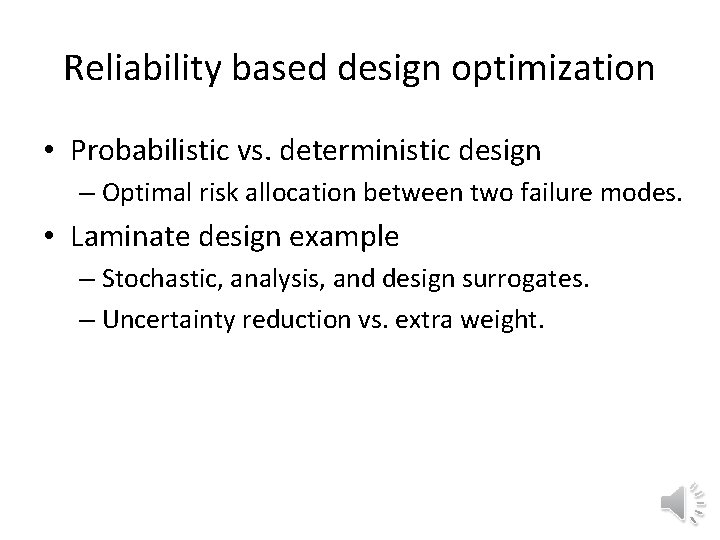 Reliability based design optimization

• Probabilistic vs. deterministic design
  – Optimal risk allocation between two failure modes.
• Laminate design example
  – Stochastic, analysis, and design surrogates.
  – Uncertainty reduction vs. extra weight.